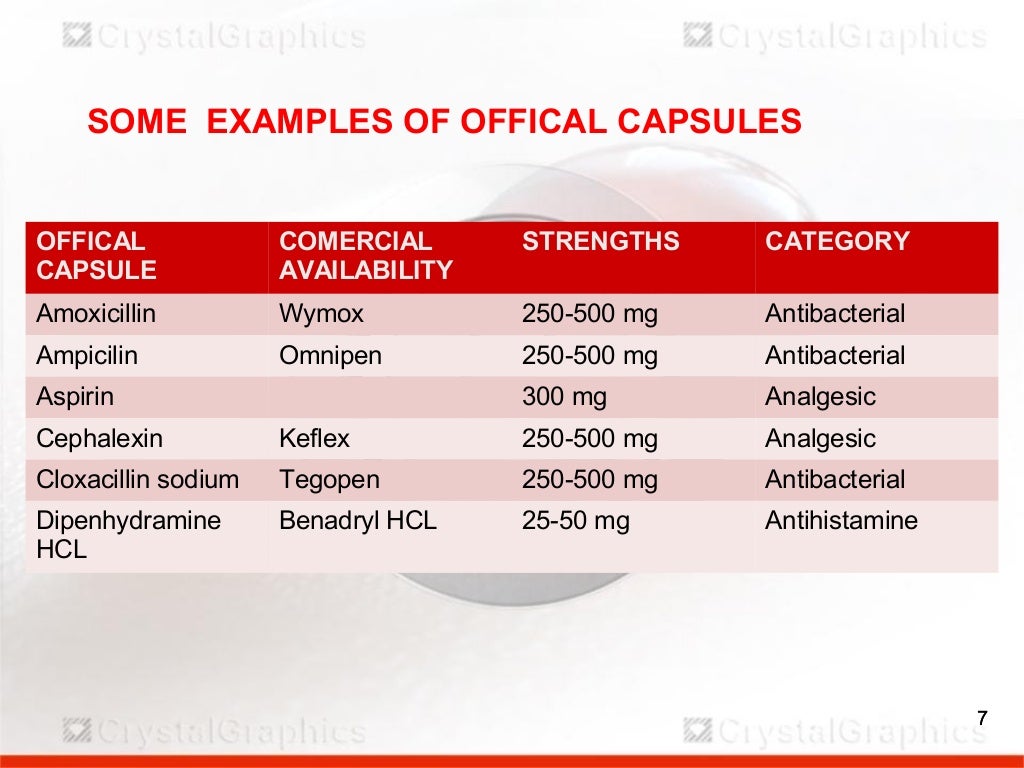 CrystalGraphics CrystalGraphics

SOME EXAMPLES OF OFFICAL CAPSULES

| OFFICAL CAPSULE | COMERCIAL AVAILABILITY | STRENGTHS | CATEGORY |
|---|---|---|---|
| Amoxicillin | Wymox | 250-500 mg | Antibacterial |
| Ampicilin | Omnipen | 250-500 mg | Antibacterial |
| Aspirin | | 300 mg | Analgesic |
| Cephalexin | Keflex | 250-500 mg | Analgesic |
| Cloxacillin sodium | Tegopen | 250-500 mg | Antibacterial |
| Dipenhydramine HCL | Benadryl HCL | 25-50 mg | Antihistamine |

7

CrystalGraphics CrystalGraphics